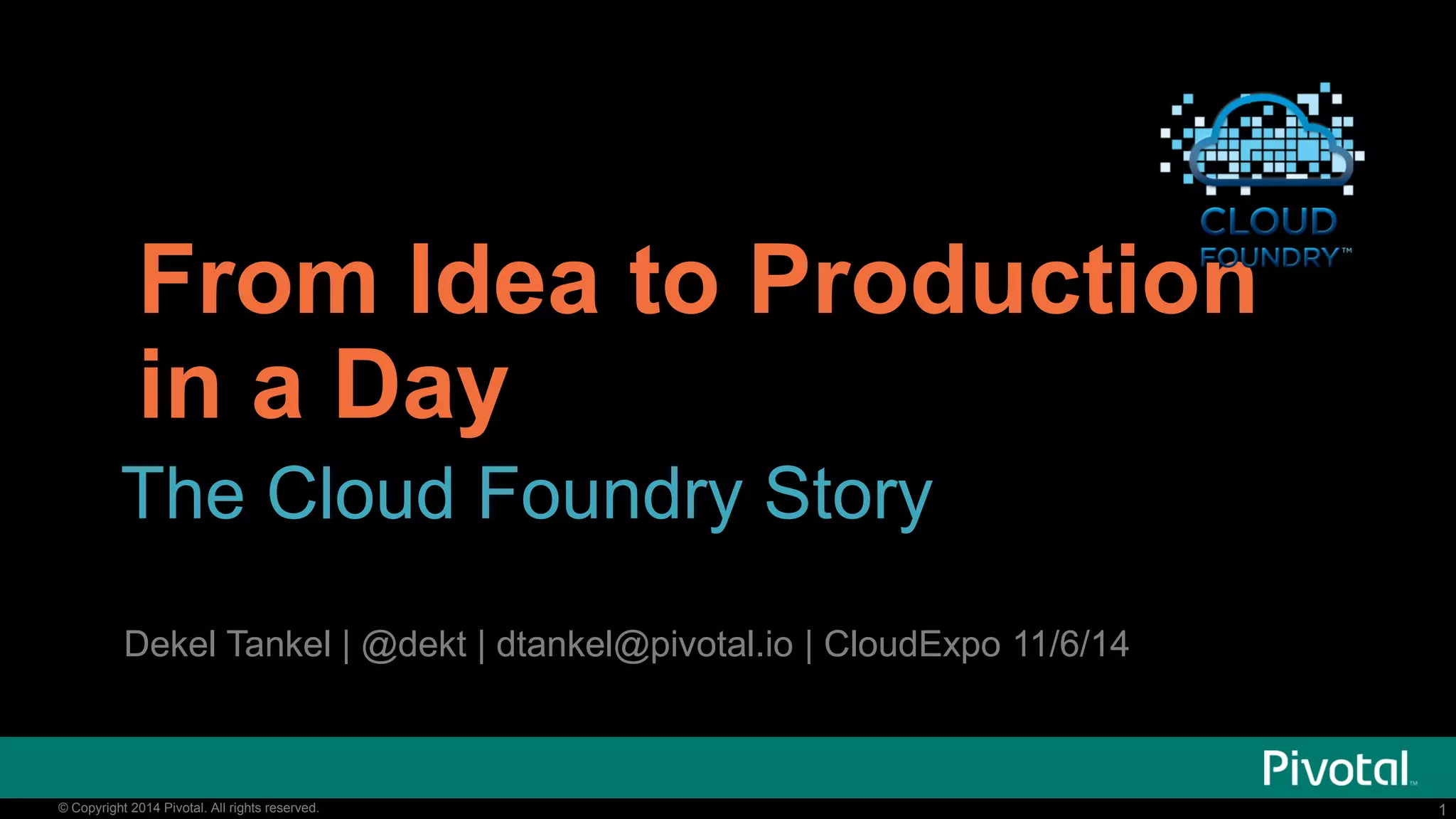 CLOUD FOUNDRY™

From Idea to Production in a Day

The Cloud Foundry Story

Dekel Tankel | @dekt | dtankel@pivotal.io | CloudExpo 11/6/14

Pivotal™

© Copyright 2014 Pivotal. All rights reserved.

1